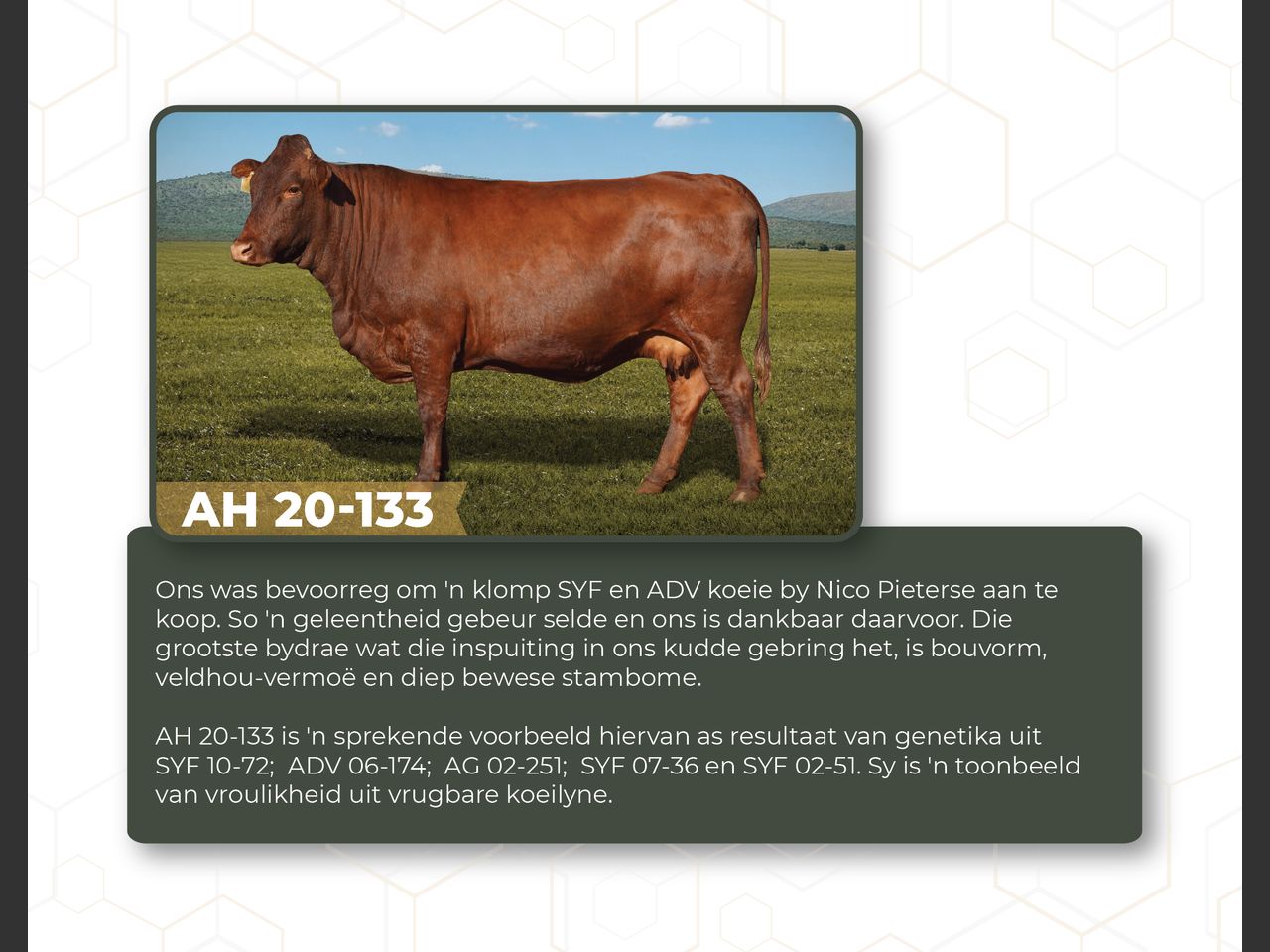 AH 20-133

Ons was bevoorreg om 'n klomp SYF en ADV koeie by Nico Pieterse aan te koop. So 'n geleentheid gebeur selde en ons is dankbaar daarvoor. Die grootste bydrae wat die inspuiting in ons kudde gebring het, is bouvorm, veldhou-vermoë en diep bewese stambome.

AH 20-133 is 'n sprekende voorbeeld hiervan as resultaat van genetika uit SYF 10-72; ADV 06-174; AG 02-251; SYF 07-36 en SYF 02-51. Sy is 'n toonbeeld van vroulikheid uit vrugbare koeilyne.